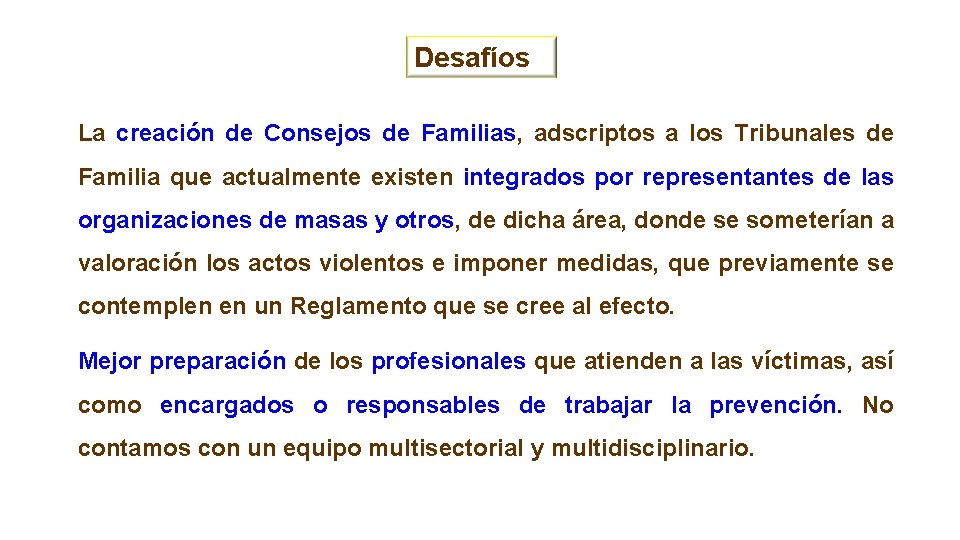 Desafíos

La creación de Consejos de Familias, adscriptos a los Tribunales de Familia que actualmente existen integrados por representantes de las organizaciones de masas y otros, de dicha área, donde se someterían a valoración los actos violentos e imponer medidas, que previamente se contemplen en un Reglamento que se cree al efecto.

Mejor preparación de los profesionales que atienden a las víctimas, así como encargados o responsables de trabajar la prevención. No contamos con un equipo multisectorial y multidisciplinario.